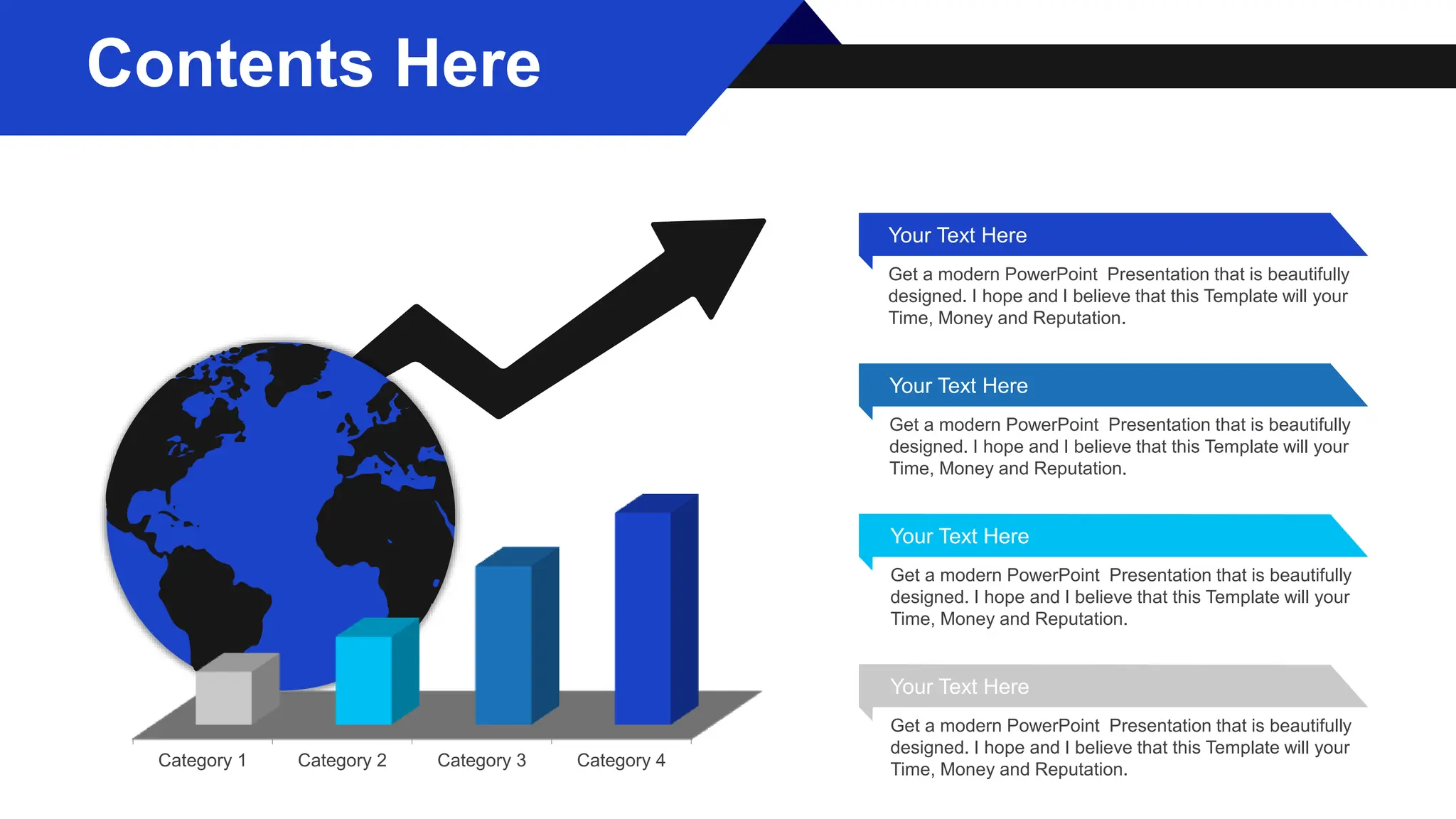 Contents Here

Category 1
Category 2
Category 3
Category 4

Your Text Here

Get a modern PowerPoint Presentation that is beautifully designed. I hope and I believe that this Template will your Time, Money and Reputation.

Your Text Here

Get a modern PowerPoint Presentation that is beautifully designed. I hope and I believe that this Template will your Time, Money and Reputation.

Your Text Here

Get a modern PowerPoint Presentation that is beautifully designed. I hope and I believe that this Template will your Time, Money and Reputation.

Your Text Here

Get a modern PowerPoint Presentation that is beautifully designed. I hope and I believe that this Template will your Time, Money and Reputation.